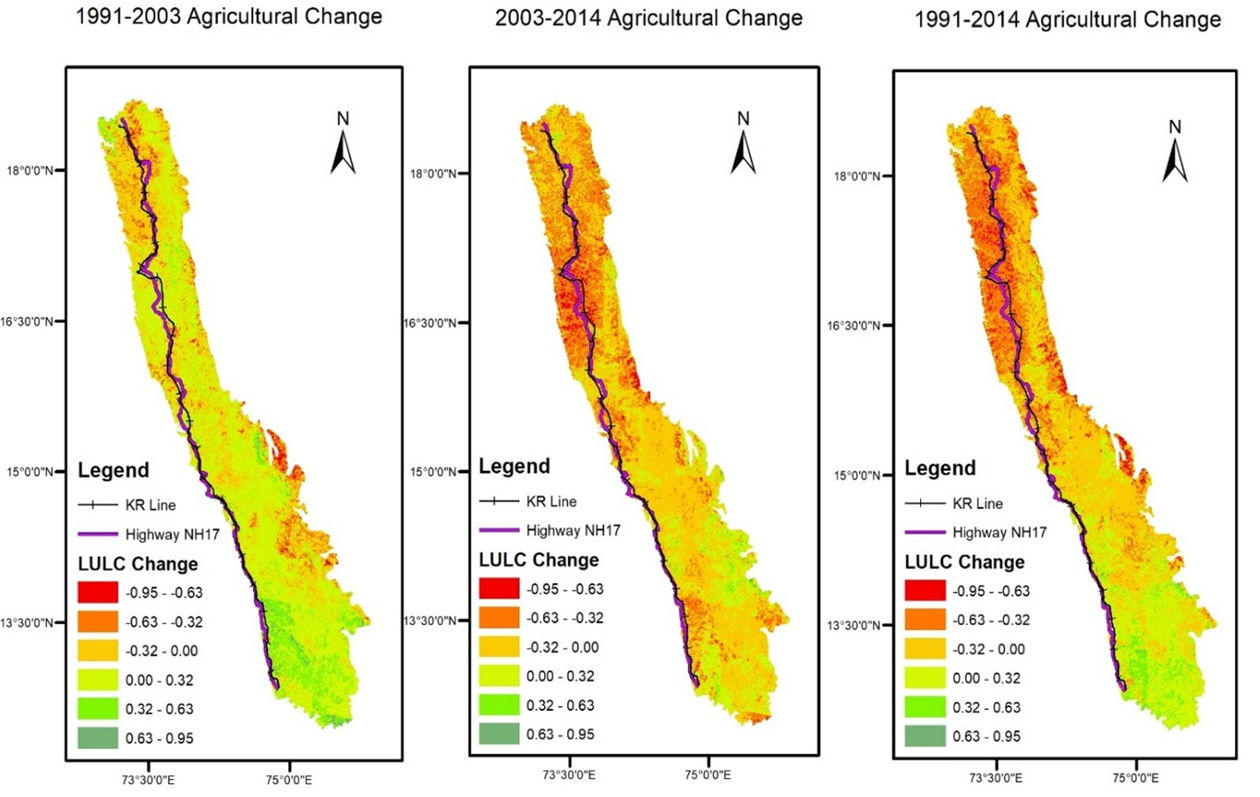 1991-2003 Agricultural Change

N

18°0'0"N

16°30'0"N

15°0'0"N

13°30'0"N

Legend

KR Line

Highway NH17

LULC Change

-0.95 - -0.63

-0.63 - -0.32

-0.32 - 0.00

0.00 - 0.32

0.32 - 0.63

0.63 - 0.95

73°30'0"E

75°0'0"E

2003-2014 Agricultural Change

N

18°0'0"N

16°30'0"N

15°0'0"N

13°30'0"N

Legend

KR Line

Highway NH17

LULC Change

-0.95 - -0.63

-0.63 - -0.32

-0.32 - 0.00

0.00 - 0.32

0.32 - 0.63

0.63 - 0.95

73°30'0"E

75°0'0"E

1991-2014 Agricultural Change

N

18°0'0"N

16°30'0"N

15°0'0"N

13°30'0"N

Legend

KR Line

Highway NH17

LULC Change

-0.95 - -0.63

-0.63 - -0.32

-0.32 - 0.00

0.00 - 0.32

0.32 - 0.63

0.63 - 0.95

73°30'0"E

75°0'0"E